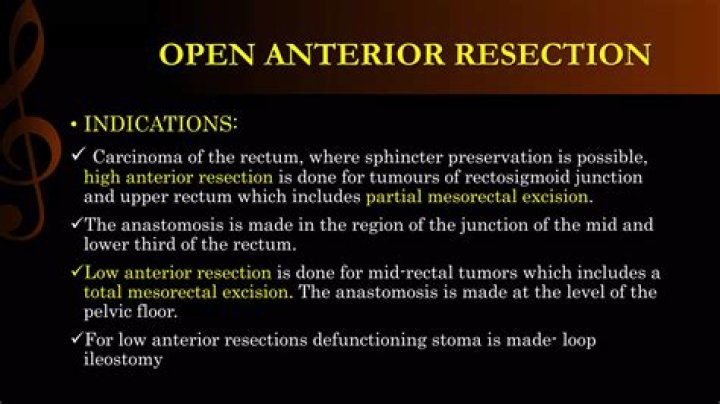 OPEN ANTERIOR RESECTION

• INDICATIONS:

✓ Carcinoma of the rectum, where sphincter preservation is possible, high anterior resection is done for tumours of rectosigmoid junction and upper rectum which includes partial mesorectal excision.

✓The anastomosis is made in the region of the junction of the mid and lower third of the rectum.

✓Low anterior resection is done for mid-rectal tumors which includes a total mesorectal excision. The anastomosis is made at the level of the pelvic floor.

✓For low anterior resections defunctioning stoma is made- loop ileostomy